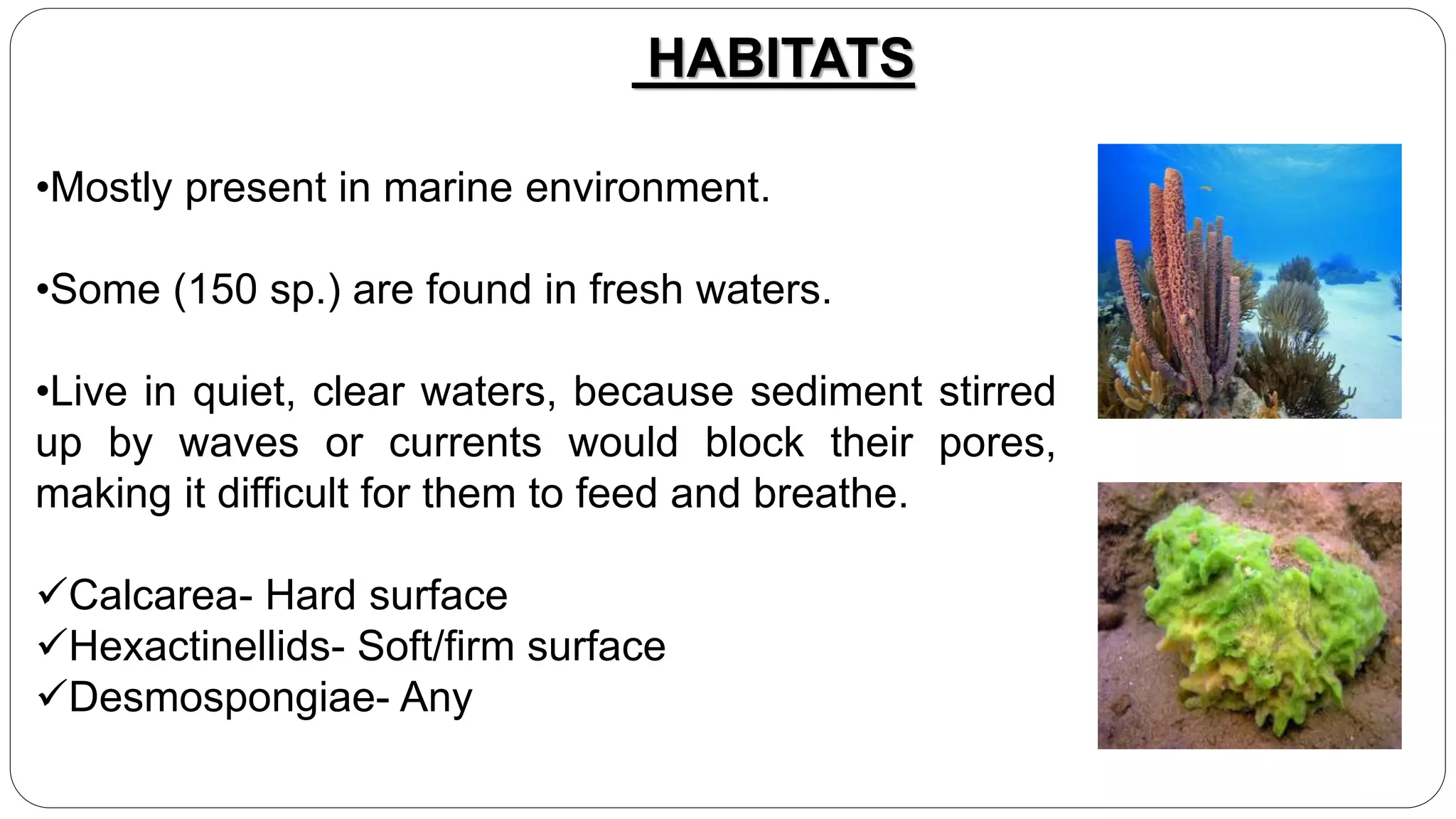 HABITATS

•Mostly present in marine environment.

•Some (150 sp.) are found in fresh waters.

•Live in quiet, clear waters, because sediment stirred up by waves or currents would block their pores, making it difficult for them to feed and breathe.

✓Calcarea- Hard surface
✓Hexactinellids- Soft/firm surface
✓Desmospongiae- Any